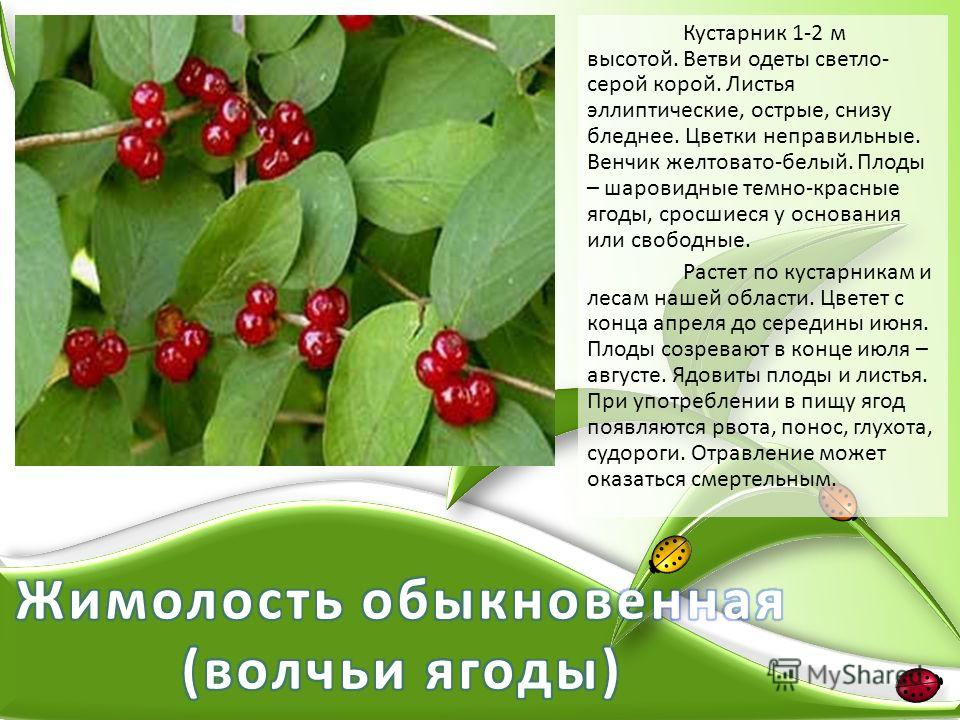 Кустарник 1-2 м высотой. Ветви одеты светло-серой корой. Листья эллиптические, острые, снизу бледнее. Цветки неправильные. Венчик желтовато-белый. Плоды – шаровидные темно-красные ягоды, сросшиеся у основания или свободные.

Растет по кустарникам и лесам нашей области. Цветет с конца апреля до середины июня. Плоды созревают в конце июля – августе. Ядовиты плоды и листья. При употреблении в пищу ягод появляются рвота, понос, глухота, судороги. Отравление может оказаться смертельным.

Жимолость обыкновенная (волчьи ягоды)

MyShared